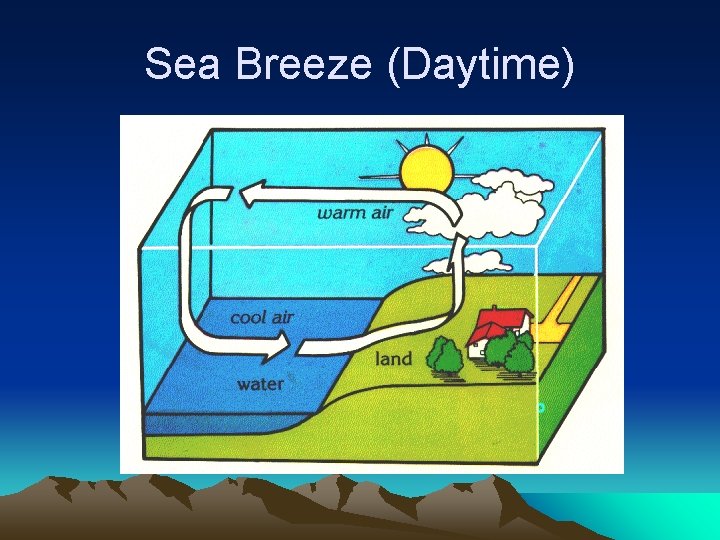 Sea Breeze (Daytime)

warm air

cool air

land

water